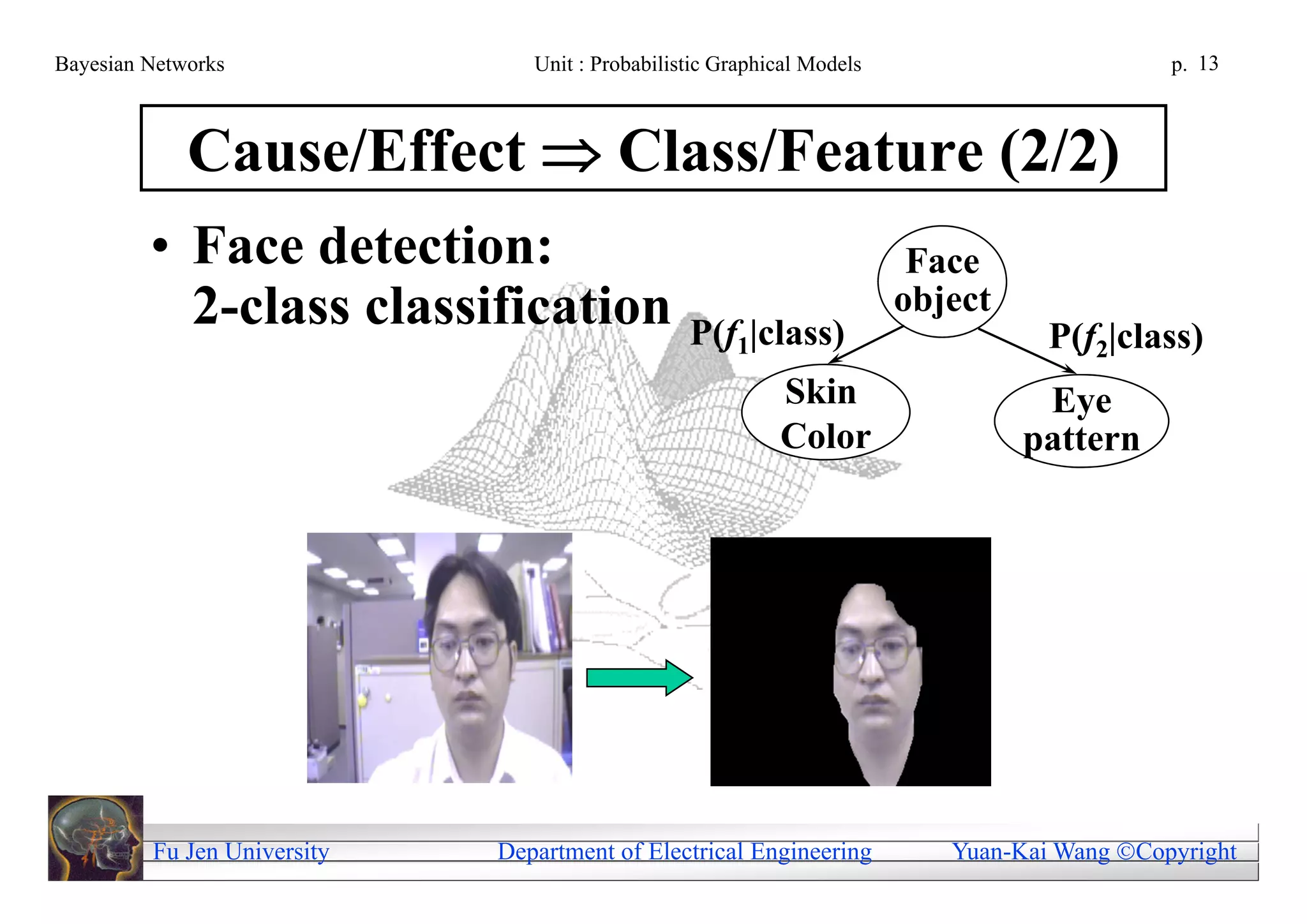 Bayesian Networks Unit : Probabilistic Graphical Models p. 13

Cause/Effect $\Rightarrow$ Class/Feature (2/2)

• Face detection:
2-class classification

Face object

$P(f_1|class)$

$P(f_2|class)$

Skin Color

Eye pattern

Fu Jen University Department of Electrical Engineering Yuan-Kai Wang ©Copyright